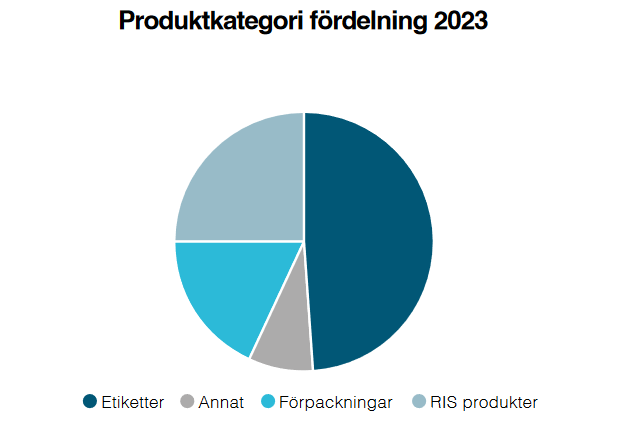 Produktkategori fördelning 2023

Etiketter Annat Förpackningar RIS produkter